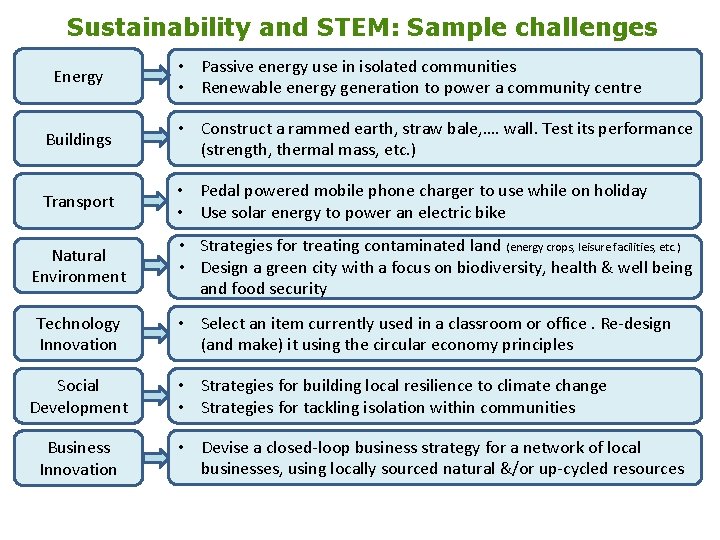 Sustainability and STEM: Sample challenges

Energy

• Passive energy use in isolated communities
• Renewable energy generation to power a community centre

Buildings

• Construct a rammed earth, straw bale,…. wall. Test its performance (strength, thermal mass, etc.)

Transport

• Pedal powered mobile phone charger to use while on holiday
• Use solar energy to power an electric bike

Natural Environment

• Strategies for treating contaminated land (energy crops, leisure facilities, etc.)
• Design a green city with a focus on biodiversity, health & well being and food security

Technology Innovation

• Select an item currently used in a classroom or office . Re-design (and make) it using the circular economy principles

Social Development

• Strategies for building local resilience to climate change
• Strategies for tackling isolation within communities

Business Innovation

• Devise a closed-loop business strategy for a network of local businesses, using locally sourced natural &/or up-cycled resources